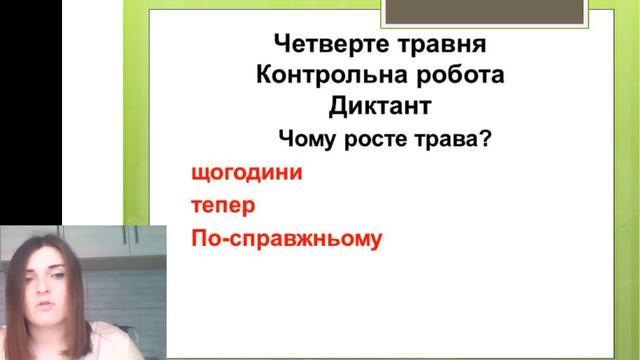 Четверте травня
Контрольна робота
Диктант
Чому росте трава?

щогодини
тепер
По-справжньому